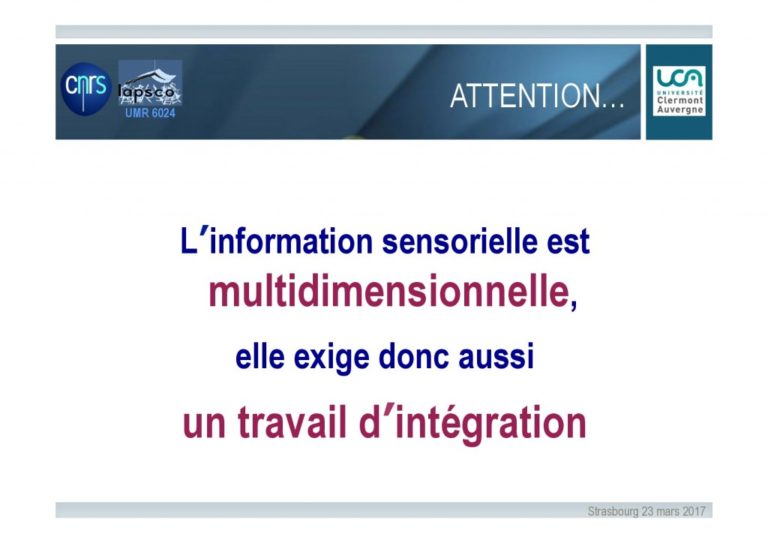 cnrs lapsco UMR 6024

ATTENTION...

UCA UNIVERSITÉ Clermont Auvergne

L'information sensorielle est multidimensionnelle, elle exige donc aussi un travail d'intégration

Strasbourg 23 mars 2017